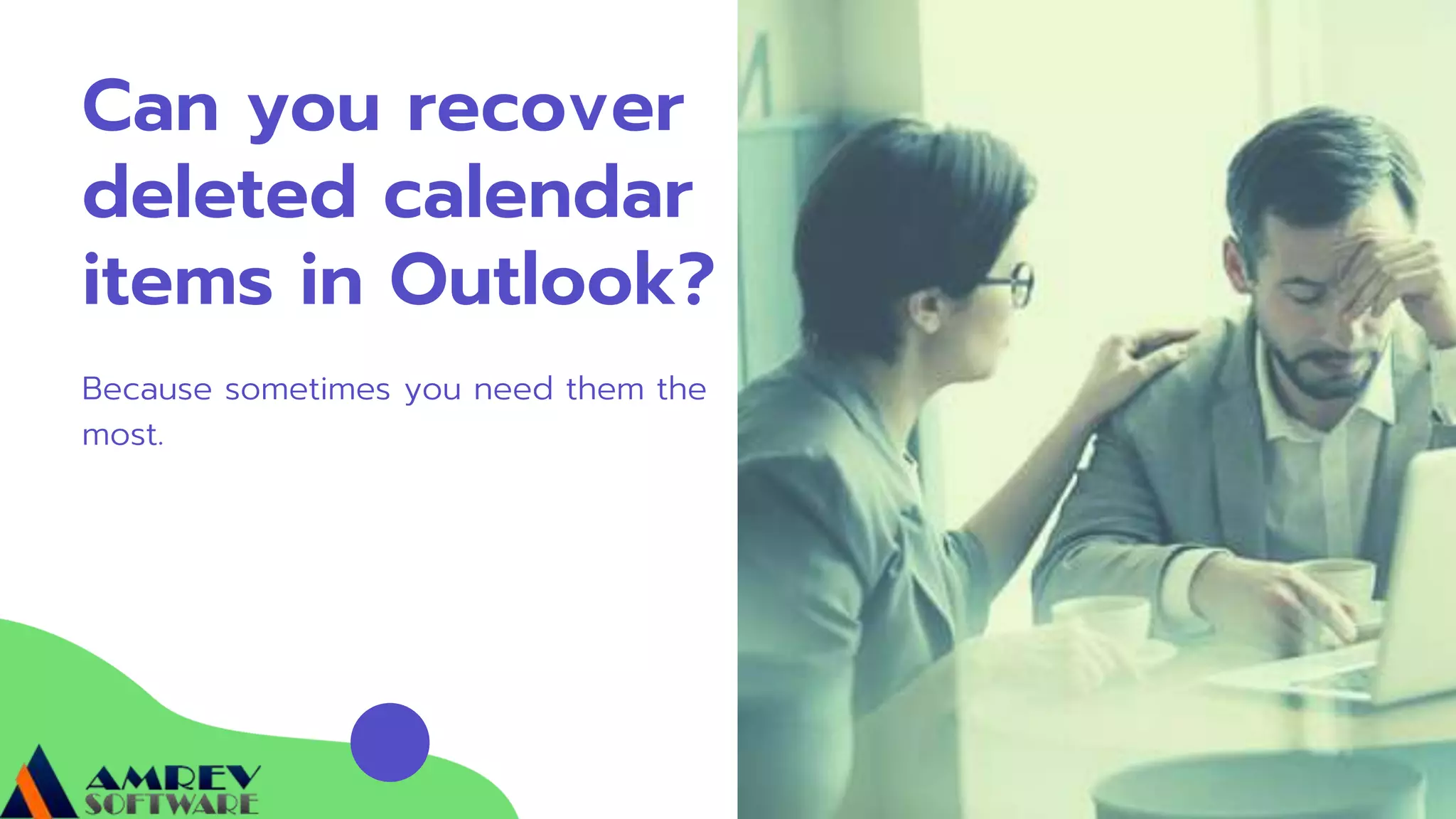 Can you recover deleted calendar items in Outlook?

Because sometimes you need them the most.

AMREV SOFTWARE